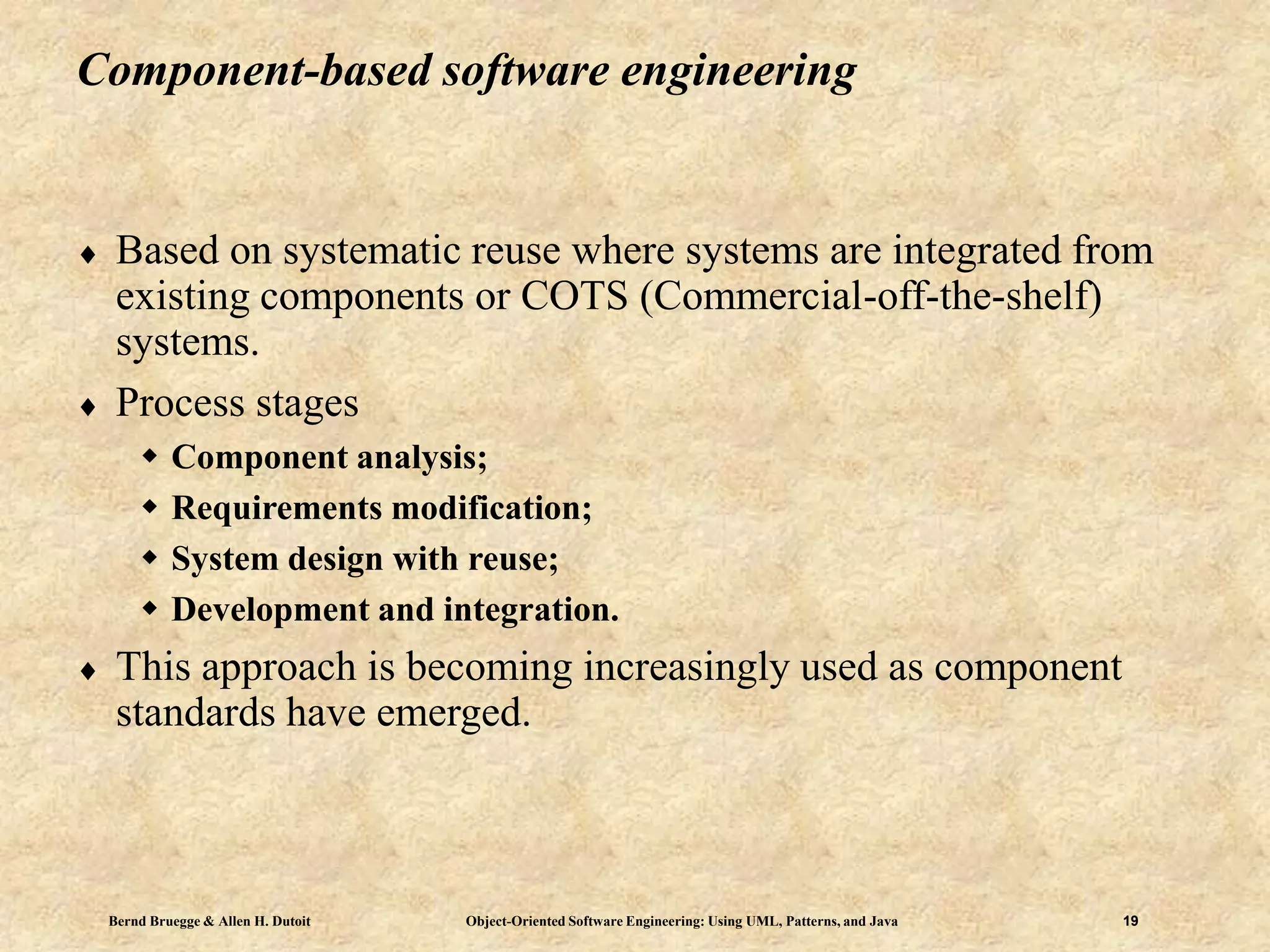 Component-based software engineering

♦ Based on systematic reuse where systems are integrated from existing components or COTS (Commercial-off-the-shelf) systems.

♦ Process stages

◆ Component analysis;

◆ Requirements modification;

◆ System design with reuse;

◆ Development and integration.

♦ This approach is becoming increasingly used as component standards have emerged.

Bernd Bruegge & Allen H. Dutoit

Object-Oriented Software Engineering: Using UML, Patterns, and Java

19